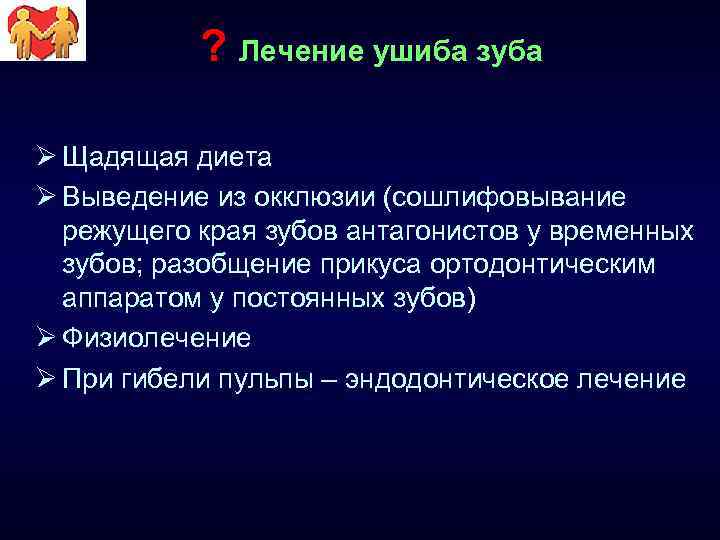 ? Лечение ушиба зуба

➢ Щадящая диета
➢ Выведение из окклюзии (сошлифовывание режущего края зубов антагонистов у временных зубов; разобщение прикуса ортодонтическим аппаратом у постоянных зубов)
➢ Физиолечение
➢ При гибели пульпы – эндодонтическое лечение